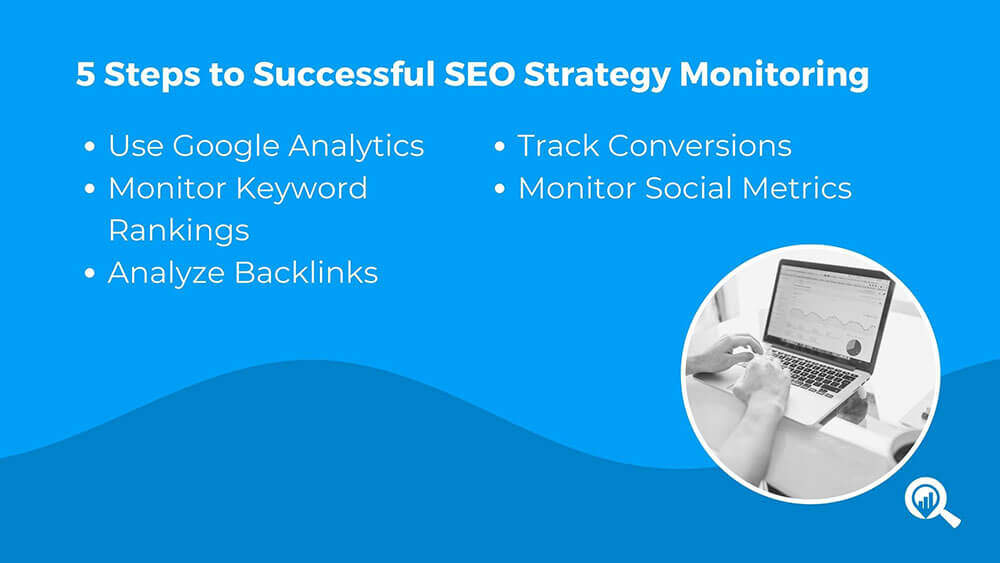 5 Steps to Successful SEO Strategy Monitoring

• Use Google Analytics
• Monitor Keyword Rankings
• Analyze Backlinks

• Track Conversions
• Monitor Social Metrics